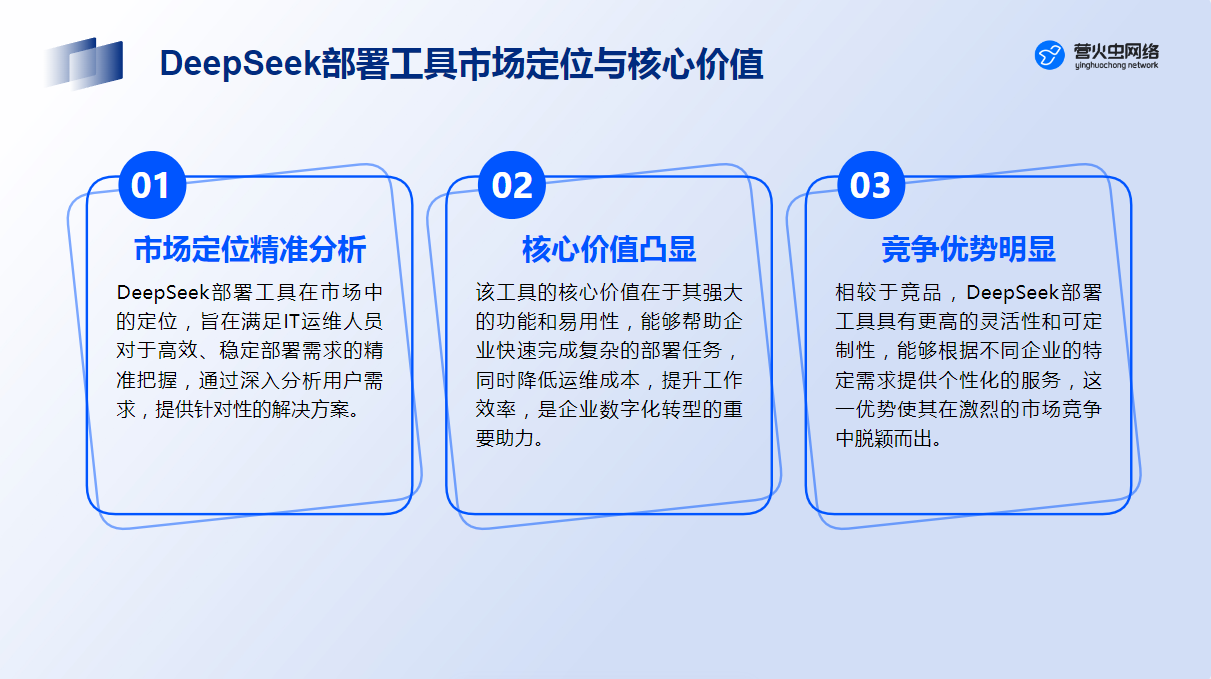 DeepSeek部署工具市场定位与核心价值

营火虫网络
yinghuochong network

01
市场定位精准分析
DeepSeek部署工具在市场中的定位，旨在满足IT运维人员对于高效、稳定部署需求的精准把握，通过深入分析用户需求，提供针对性的解决方案。

02
核心价值凸显
该工具的核心价值在于其强大的功能和易用性，能够帮助企业快速完成复杂的部署任务，同时降低运维成本，提升工作效率，是企业数字化转型的重要助力。

03
竞争优势明显
相较于竞品，DeepSeek部署工具具有更高的灵活性和可定制性，能够根据不同企业的特定需求提供个性化的服务，这一优势使其在激烈的市场竞争中脱颖而出。